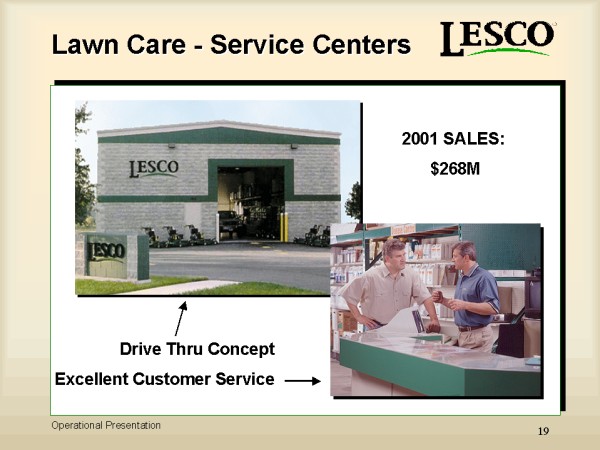 Lawn Care - Service Centers

LESCO

LESCO

LESCO

2001 SALES:

$268M

Drive Thru Concept

Excellent Customer Service

Operational Presentation

19